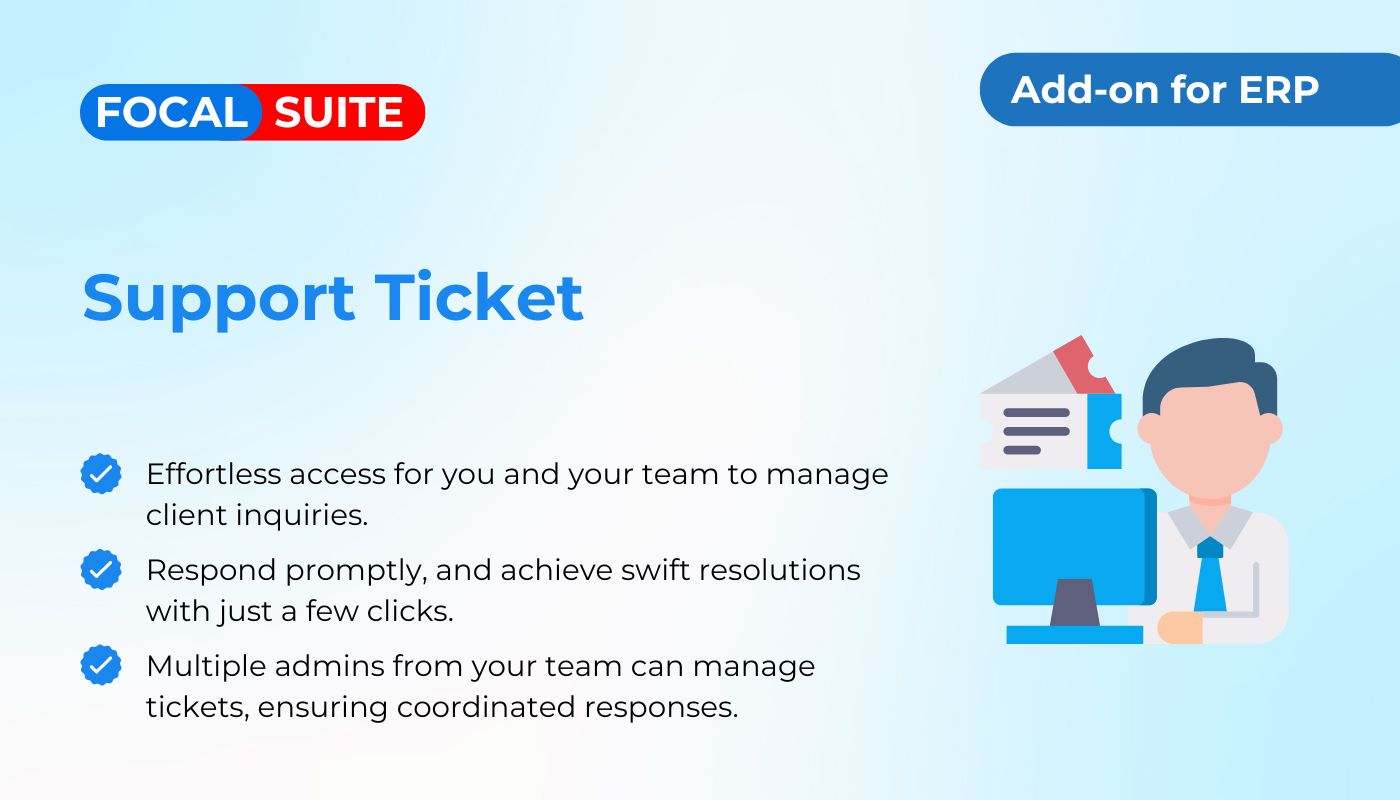 FOCAL SUITE

Add-on for ERP

Support Ticket

Effortless access for you and your team to manage client inquiries.

Respond promptly, and achieve swift resolutions with just a few clicks.

Multiple admins from your team can manage tickets, ensuring coordinated responses.